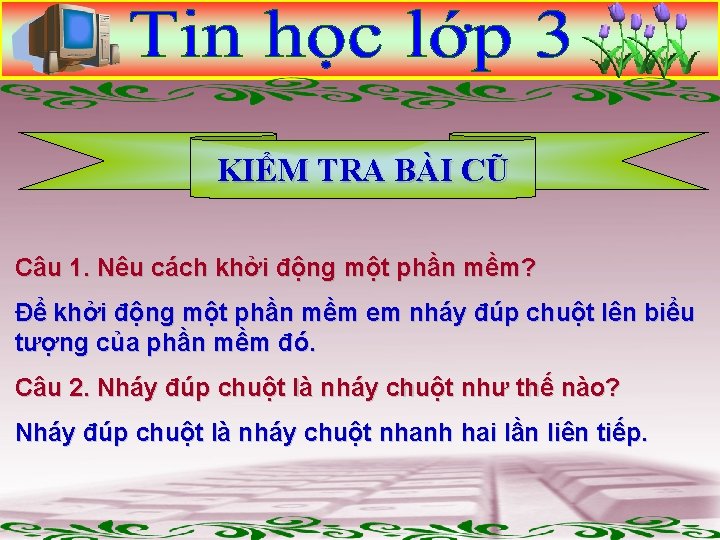 Tin học lớp 3

KIỂM TRA BÀI CŨ

Câu 1. Nêu cách khởi động một phần mềm?

Để khởi động một phần mềm em nháy đúp chuột lên biểu tượng của phần mềm đó.

Câu 2. Nháy đúp chuột là nháy chuột như thế nào?

Nháy đúp chuột là nháy chuột nhanh hai lần liên tiếp.